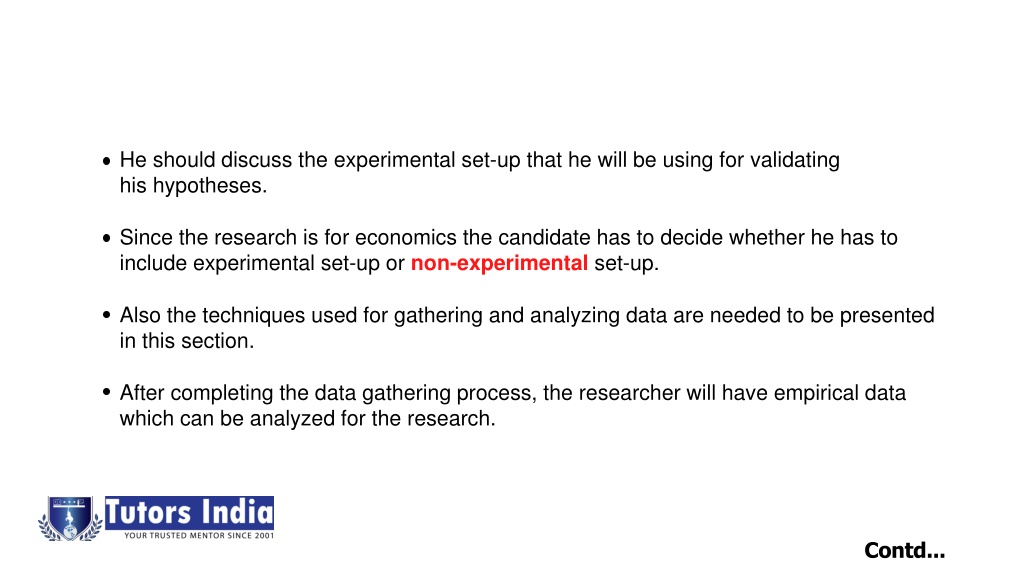 • He should discuss the experimental set-up that he will be using for validating his hypotheses.

• Since the research is for economics the candidate has to decide whether he has to include experimental set-up or non-experimental set-up.

• Also the techniques used for gathering and analyzing data are needed to be presented in this section.

• After completing the data gathering process, the researcher will have empirical data which can be analyzed for the research.

Tutors India
YOUR TRUSTED MENTOR SINCE 2001

Contd...